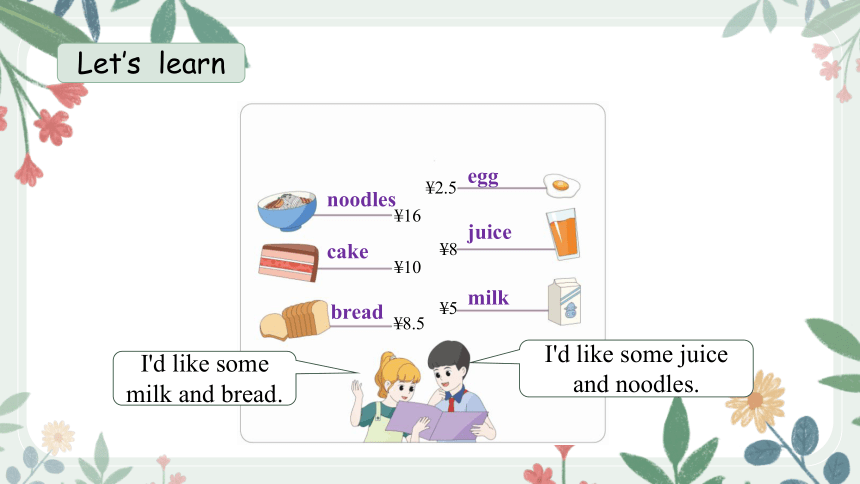 Let's learn

noodles ¥16

cake ¥10

bread ¥8.5

¥2.5 egg

¥8 juice

¥5 milk

I'd like some milk and bread.

I'd like some juice and noodles.